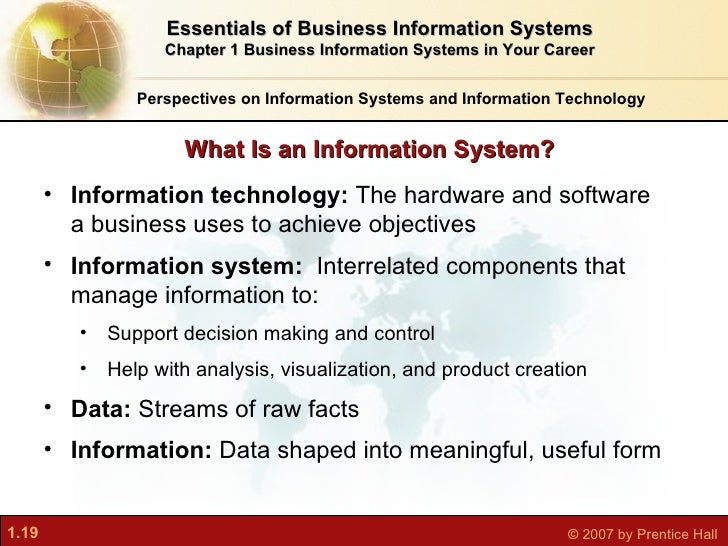 Essentials of Business Information Systems
Chapter 1 Business Information Systems in Your Career

Perspectives on Information Systems and Information Technology

What Is an Information System?

• Information technology: The hardware and software a business uses to achieve objectives

• Information system: Interrelated components that manage information to:

• Support decision making and control

• Help with analysis, visualization, and product creation

• Data: Streams of raw facts

• Information: Data shaped into meaningful, useful form

1.19

© 2007 by Prentice Hall